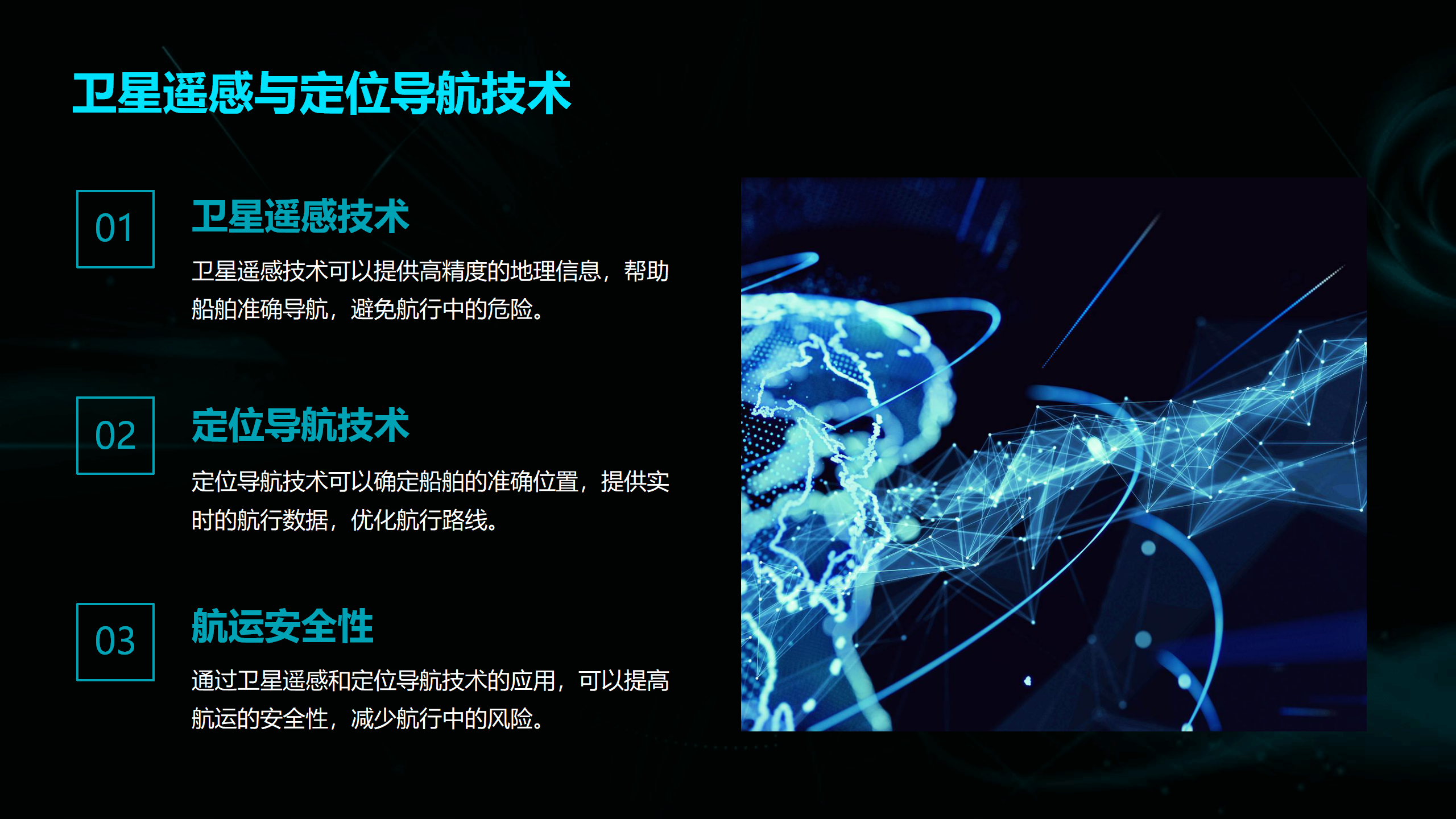 卫星遥感与定位导航技术

01

卫星遥感技术

卫星遥感技术可以提供高精度的地理信息，帮助船舶准确导航，避免航行中的危险。

02

定位导航技术

定位导航技术可以确定船舶的准确位置，提供实时的航行数据，优化航行路线。

03

航运安全性

通过卫星遥感和定位导航技术的应用，可以提高航运的安全性，减少航行中的风险。